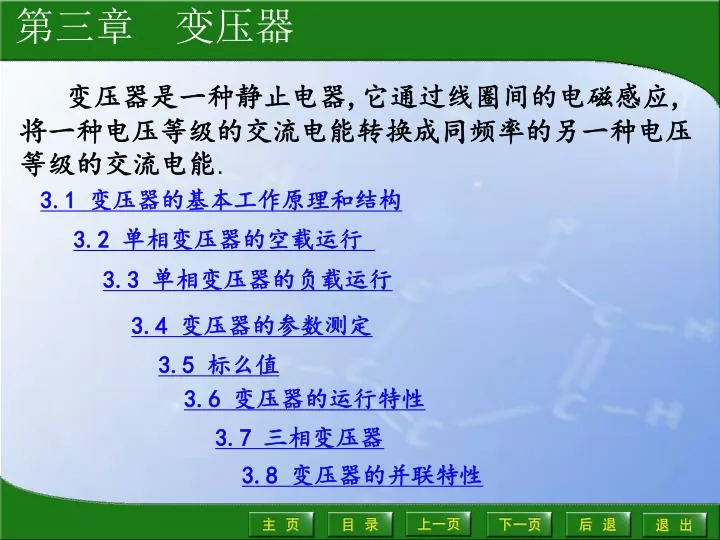 第三章　变压器

变压器是一种静止电器，它通过线圈间的电磁感应，将一种电压等级的交流电能转换成同频率的另一种电压等级的交流电能.

3.1 变压器的基本工作原理和结构

3.2 单相变压器的空载运行

3.3 单相变压器的负载运行

3.4 变压器的参数测定

3.5 标么值

3.6 变压器的运行特性

3.7 三相变压器

3.8 变压器的并联特性

主 页　目 录　上一页　下一页　后 退　退 出